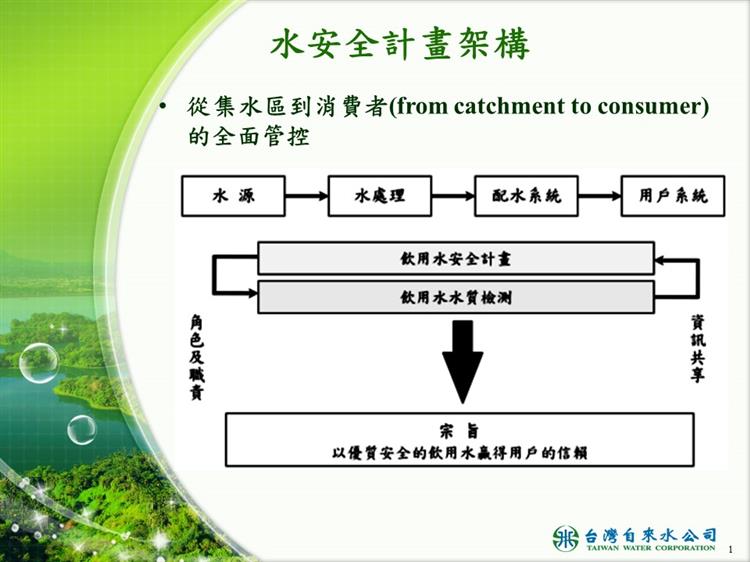 水安全計畫架構

• 從集水區到消費者(from catchment to consumer)的全面管控

水 源

水處理

配水系統

用戶系統

飲用水安全計畫

飲用水水質檢測

角色及職責

資訊共享

宗 旨
以優質安全的飲用水贏得用戶的信賴

台灣自來水公司
TAIWAN WATER CORPORATION

1